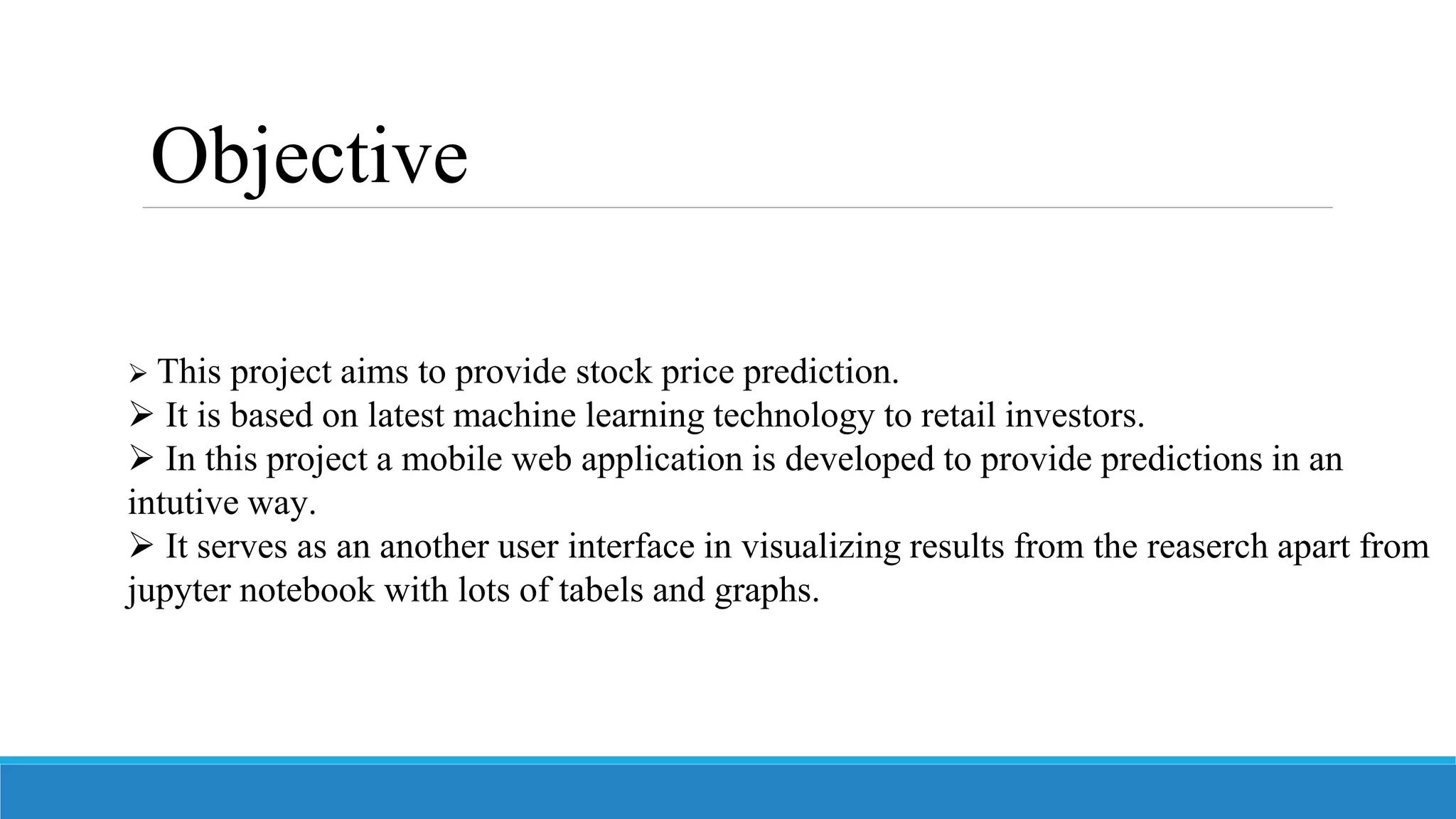 Objective

➢ This project aims to provide stock price prediction.
➢ It is based on latest machine learning technology to retail investors.
➢ In this project a mobile web application is developed to provide predictions in an intutive way.
➢ It serves as an another user interface in visualizing results from the reaserch apart from jupyter notebook with lots of tabels and graphs.